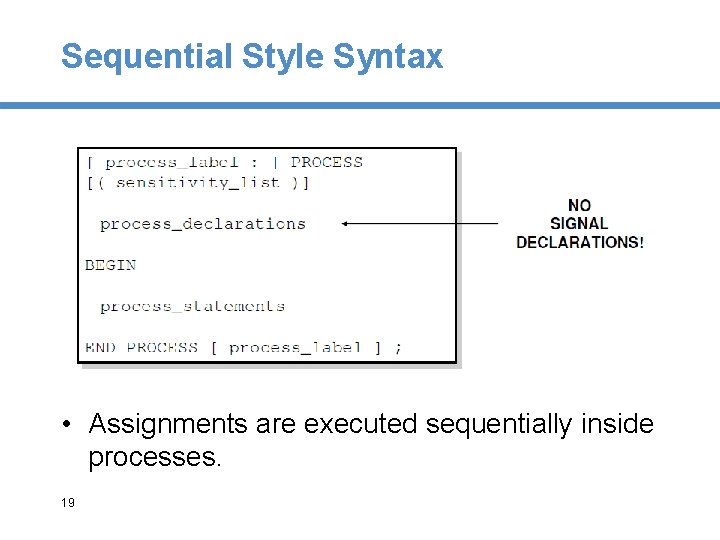 Sequential Style Syntax

[ process_label : ] PROCESS
[( sensitivity_list )]

process_declarations

BEGIN

process_statements

END PROCESS [ process_label ] ;

NO
SIGNAL
DECLARATIONS!

• Assignments are executed sequentially inside processes.

19